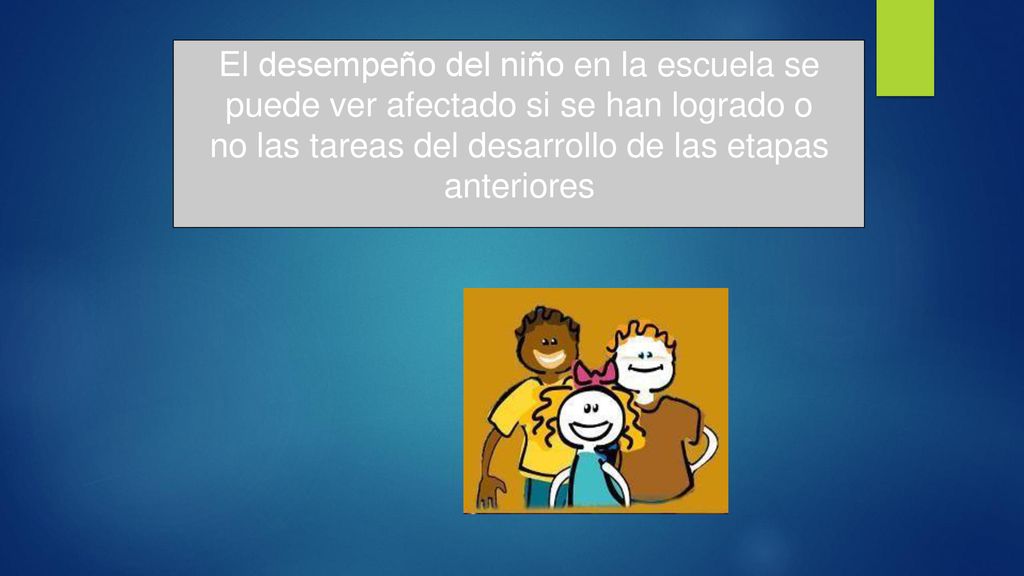 El desempeño del niño en la escuela se puede ver afectado si se han logrado o no las tareas del desarrollo de las etapas anteriores